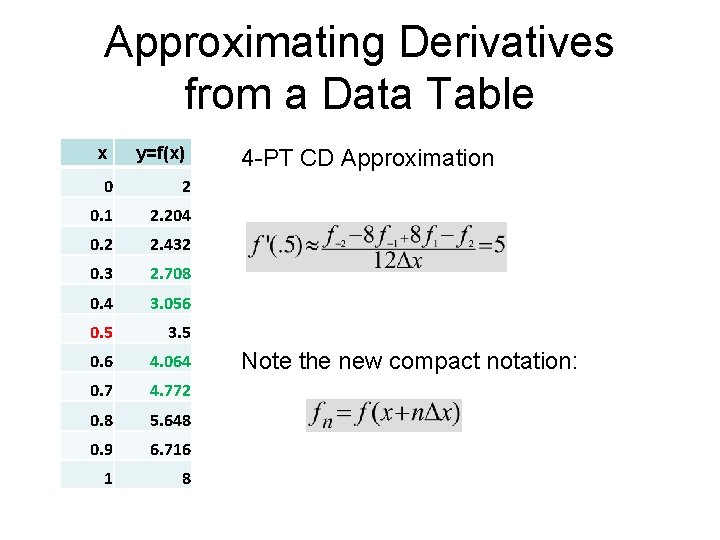 Approximating Derivatives from a Data Table

| x | y=f(x) |
|---|---|
| 0 | 2 |
| 0.1 | 2.204 |
| 0.2 | 2.432 |
| 0.3 | 2.708 |
| 0.4 | 3.056 |
| 0.5 | 3.5 |
| 0.6 | 4.064 |
| 0.7 | 4.772 |
| 0.8 | 5.648 |
| 0.9 | 6.716 |
| 1 | 8 |

4-PT CD Approximation

$f'(.5) \approx \frac{f_{-2} - 8f_{-1} + 8f_1 - f_2}{12\Delta x} = 5$

Note the new compact notation:

$f_n = f(x + n\Delta x)$